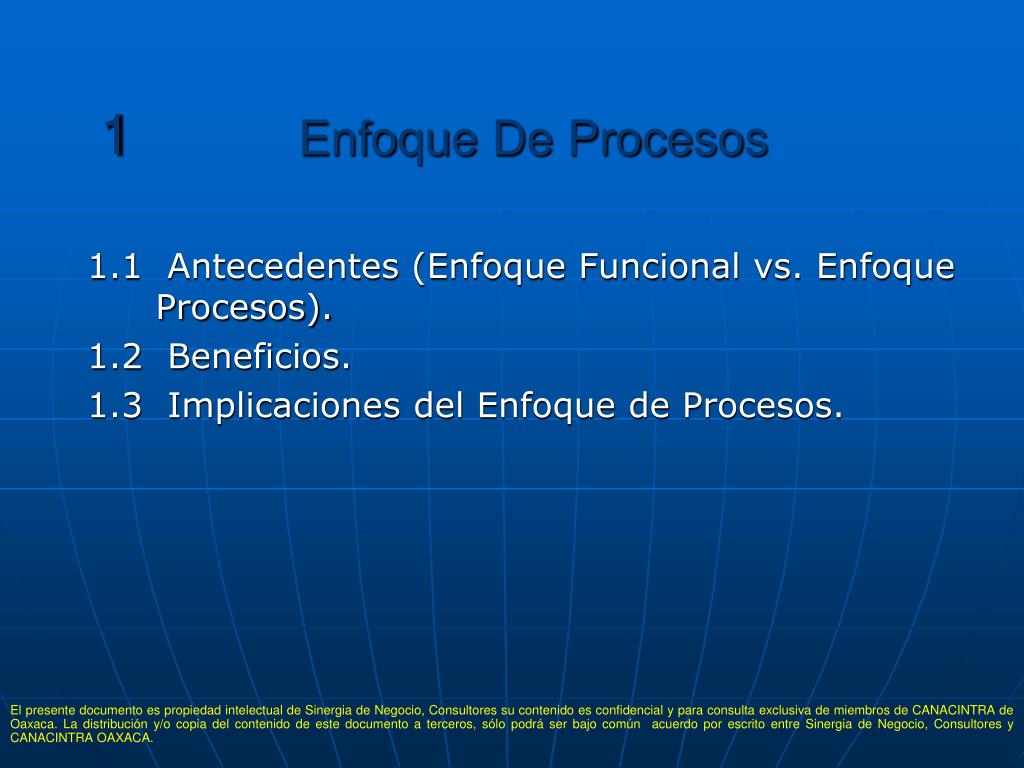 1 Enfoque De Procesos

1.1 Antecedentes (Enfoque Funcional vs. Enfoque Procesos).
1.2 Beneficios.
1.3 Implicaciones del Enfoque de Procesos.

El presente documento es propiedad intelectual de Sinergia de Negocio, Consultores su contenido es confidencial y para consulta exclusiva de miembros de CANACINTRA de Oaxaca. La distribución y/o copia del contenido de este documento a terceros, sólo podrá ser bajo común acuerdo por escrito entre Sinergia de Negocio, Consultores y CANACINTRA OAXACA.